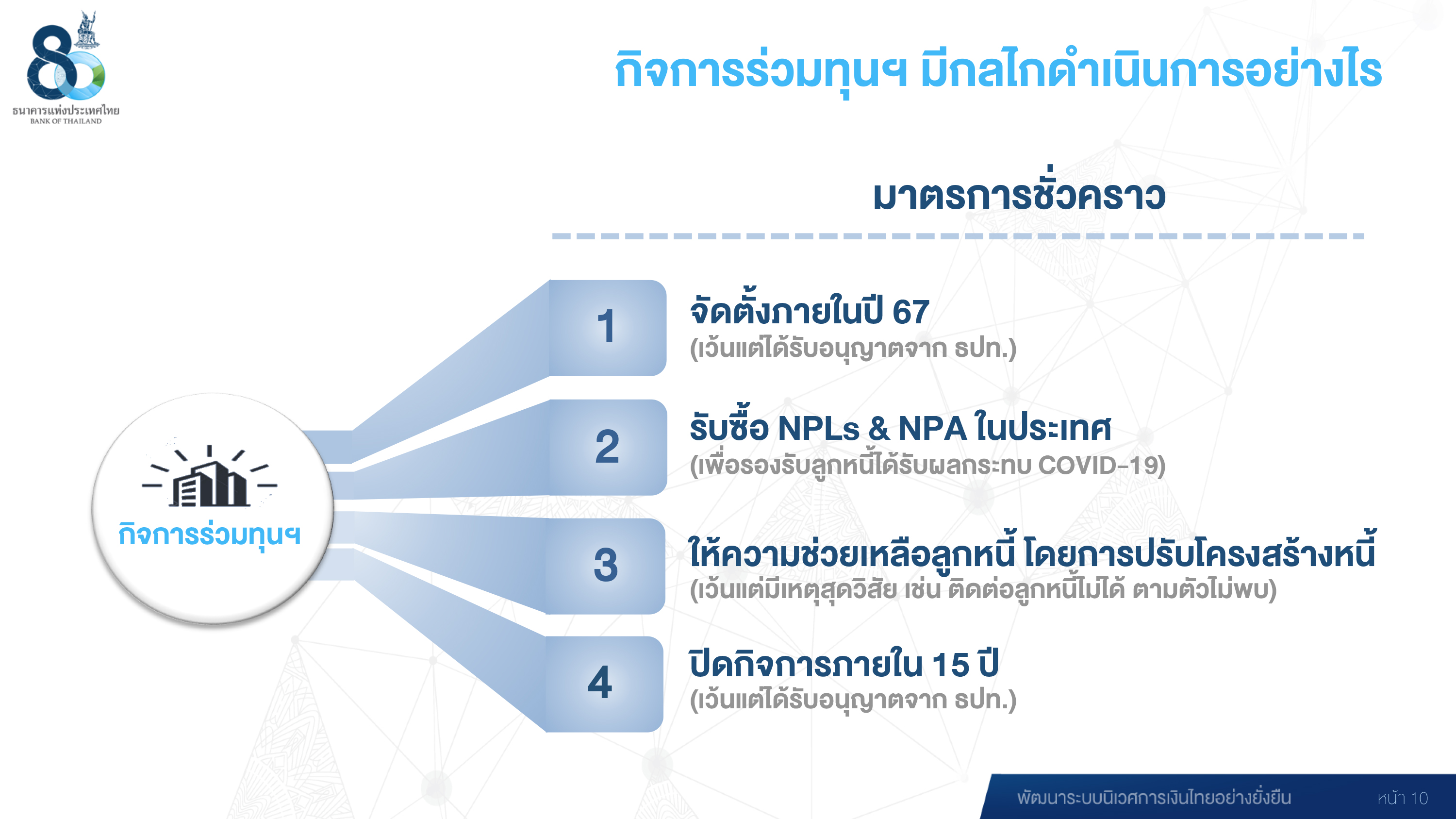 80
ธนาคารแห่งประเทศไทย
BANK OF THAILAND

กิจการร่วมทุนฯ มีกลไกดำเนินการอย่างไร

มาตรการชั่วคราว

กิจการร่วมทุนฯ

1
จัดตั้งภายในปี 67
(เว้นแต่ได้รับอนุญาตจาก ธปท.)

2
รับซื้อ NPLs & NPA ในประเทศ
(เพื่อรองรับลูกหนี้ได้รับผลกระทบ COVID-19)

3
ให้ความช่วยเหลือลูกหนี้ โดยการปรับโครงสร้างหนี้
(เว้นแต่มีเหตุสุดวิสัย เช่น ติดต่อลูกหนี้ไม่ได้ ตามตัวไม่พบ)

4
ปิดกิจการภายใน 15 ปี
(เว้นแต่ได้รับอนุญาตจาก ธปท.)

พัฒนาระบบนิเวศการเงินไทยอย่างยั่งยืน
หน้า 10